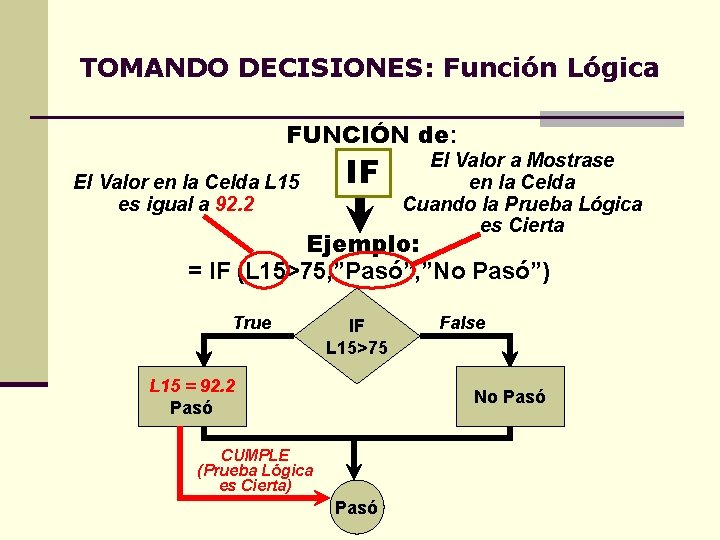 TOMANDO DECISIONES: Función Lógica

FUNCIÓN de:

IF

El Valor en la Celda L15 es igual a 92.2

El Valor a Mostrase en la Celda Cuando la Prueba Lógica es Cierta

Ejemplo:
= IF (L15>75,"Pasó","No Pasó")

True

IF L15>75

False

L15 = 92.2
Pasó

No Pasó

CUMPLE (Prueba Lógica es Cierta)

Pasó